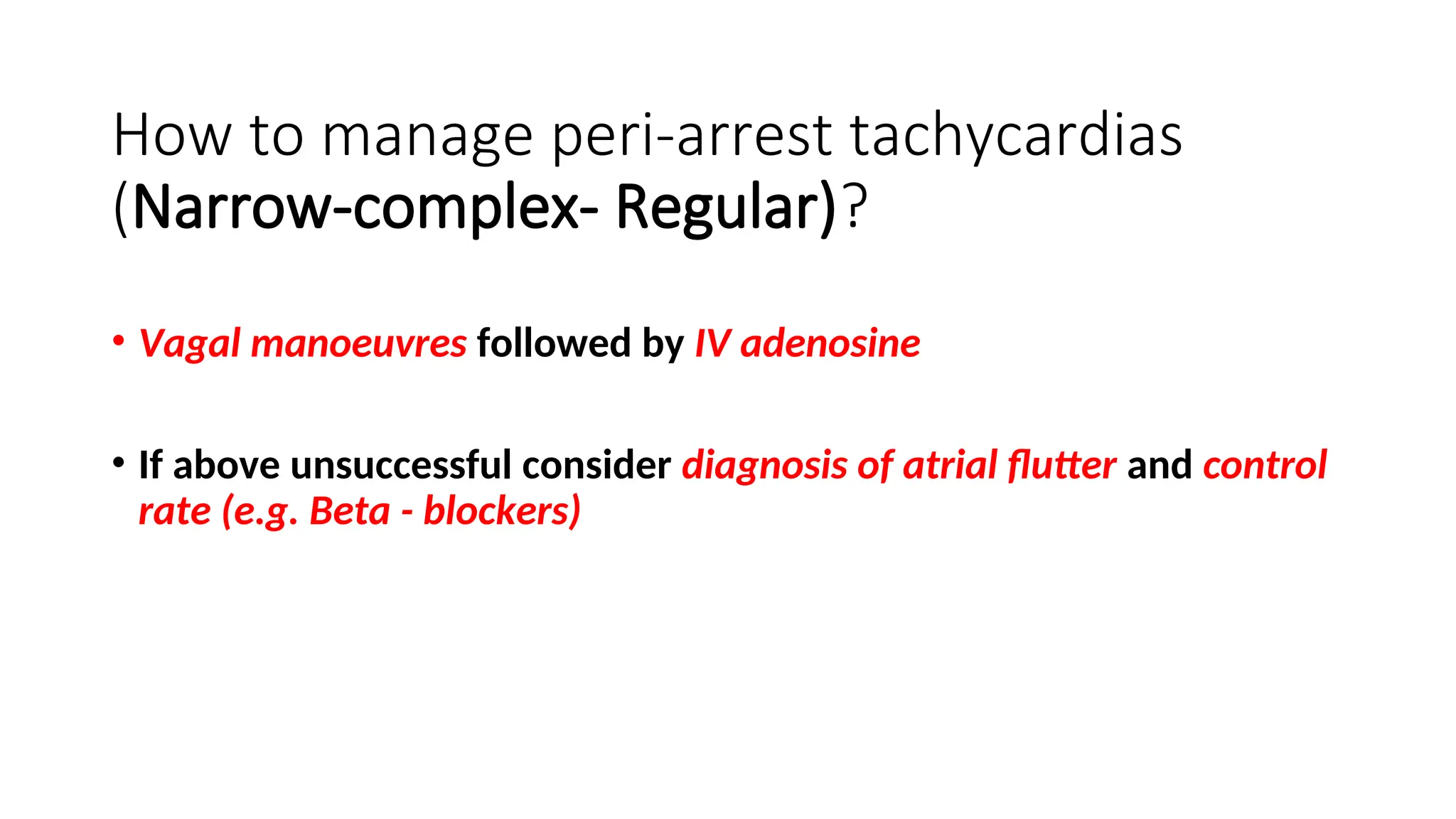 How to manage peri-arrest tachycardias (Narrow-complex- Regular)?

• Vagal manoeuvres followed by IV adenosine

• If above unsuccessful consider diagnosis of atrial flutter and control rate (e.g. Beta - blockers)